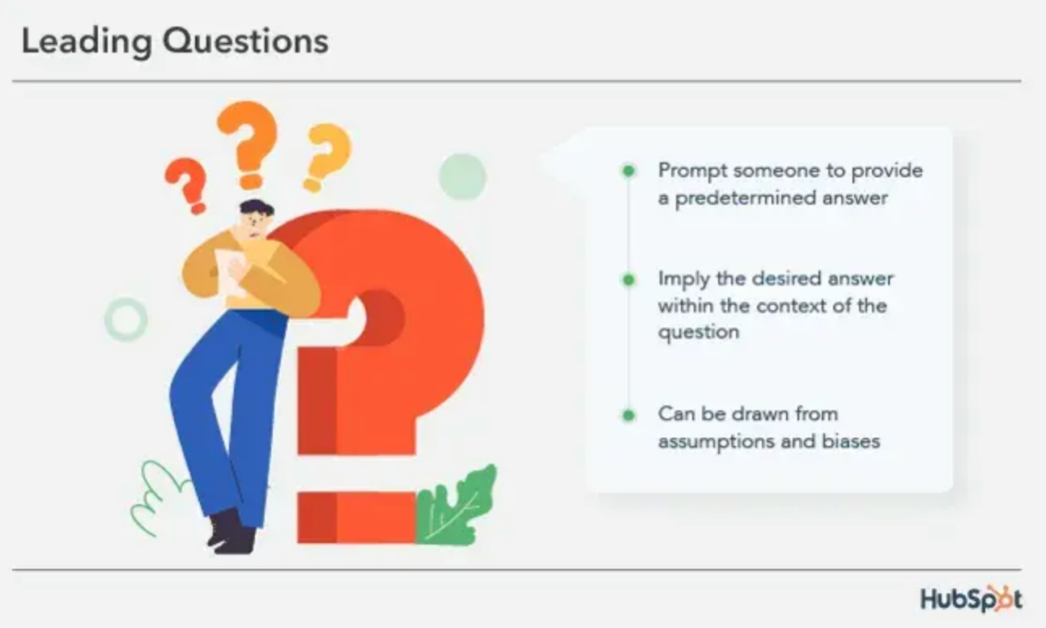 Leading Questions

Prompt someone to provide a predetermined answer

Imply the desired answer within the context of the question

Can be drawn from assumptions and biases

HubSpot